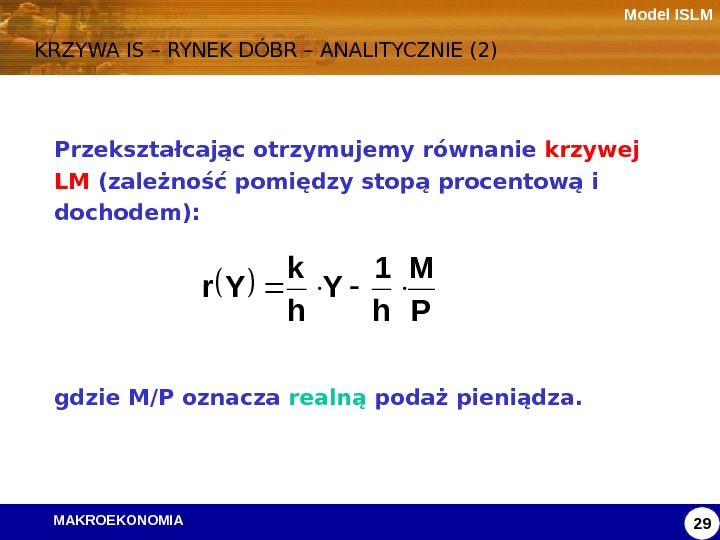 Model ISLM

KRZYWA IS – RYNEK DÓBR – ANALITYCZNIE (2)

Przekształcając otrzymujemy równanie krzywej LM (zależność pomiędzy stopą procentową i dochodem):

$r(Y) = \frac{k}{h} \cdot Y - \frac{1}{h} \cdot \frac{M}{P}$

gdzie M/P oznacza realną podaż pieniądza.

MAKROEKONOMIA

29